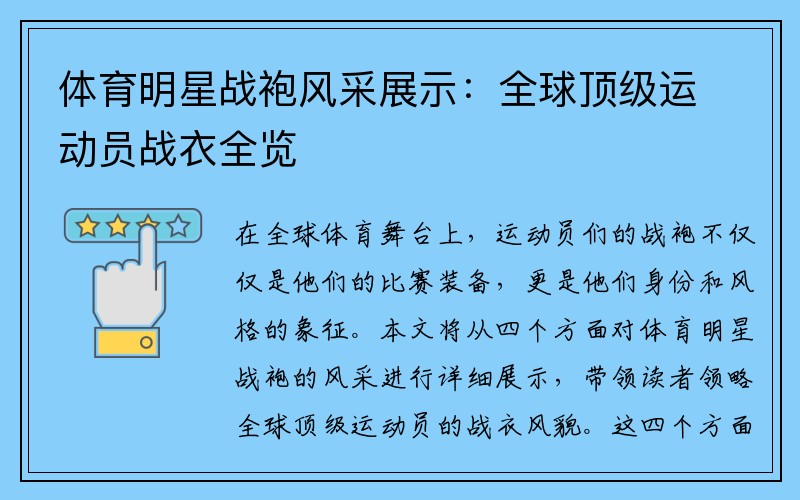 体育明星战袍风采展示：全球顶级运动员战衣全览

在全球体育舞台上，运动员们的战袍不仅仅是他们的比赛装备，更是他们身份和风格的象征。本文将从四个方面对体育明星战袍的风采进行详细展示，带领读者领略全球顶级运动员的战衣风貌。这四个方面